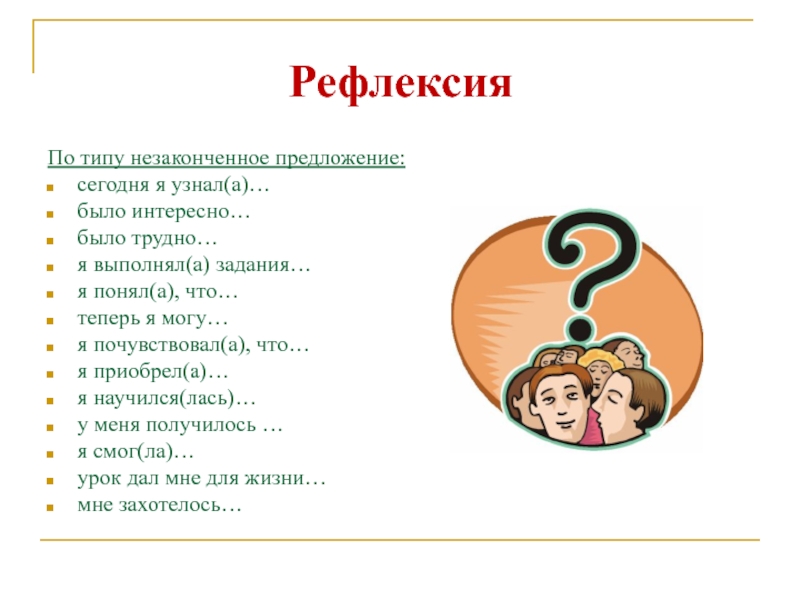 Рефлексия

По типу незаконченное предложение:

- сегодня я узнал(а)…
- было интересно…
- было трудно…
- я выполнял(а) задания…
- я понял(а), что…
- теперь я могу…
- я почувствовал(а), что…
- я приобрел(а)…
- я научился(лась)…
- у меня получилось …
- я смог(ла)…
- урок дал мне для жизни…
- мне захотелось…